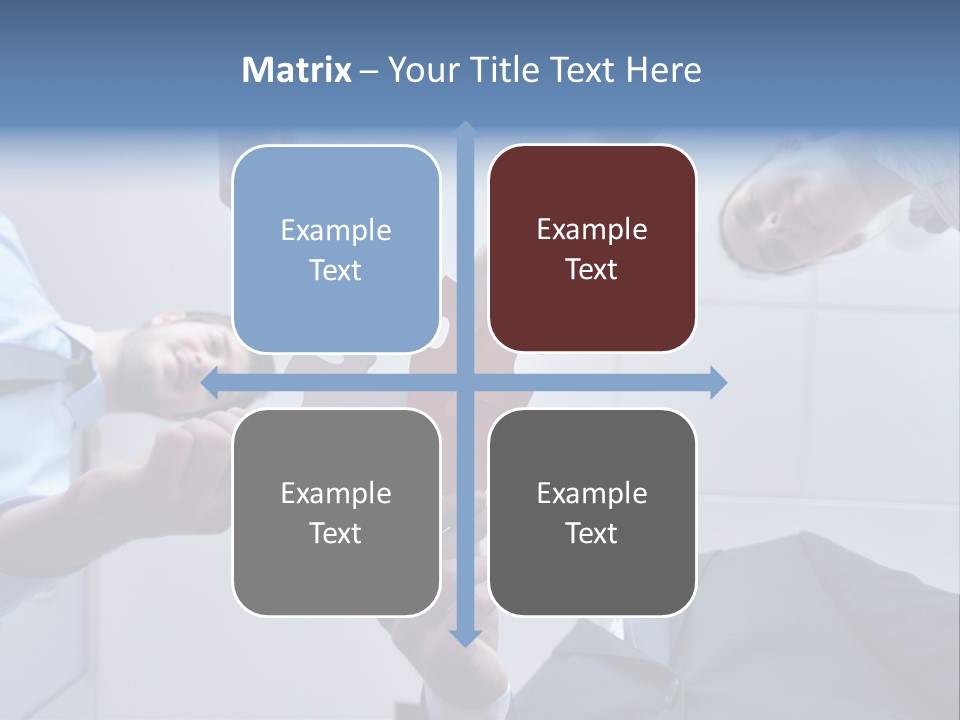 Matrix – Your Title Text Here

Example Text

Example Text

Example Text

Example Text